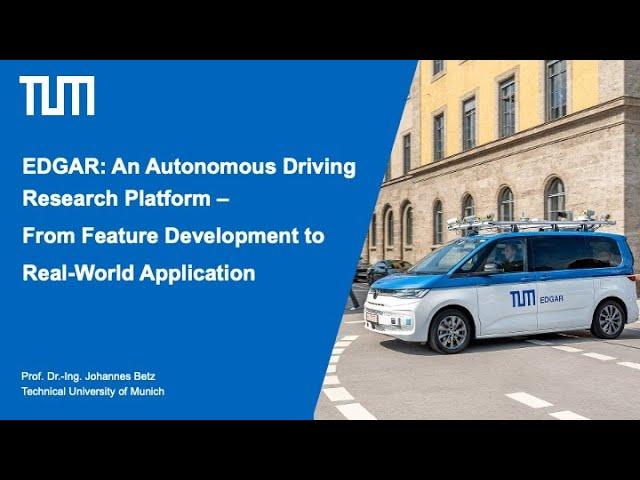 TUM

EDGAR: An Autonomous Driving Research Platform –

From Feature Development to Real-World Application

Prof. Dr.-Ing. Johannes Betz
Technical University of Munich

TUM EDGAR